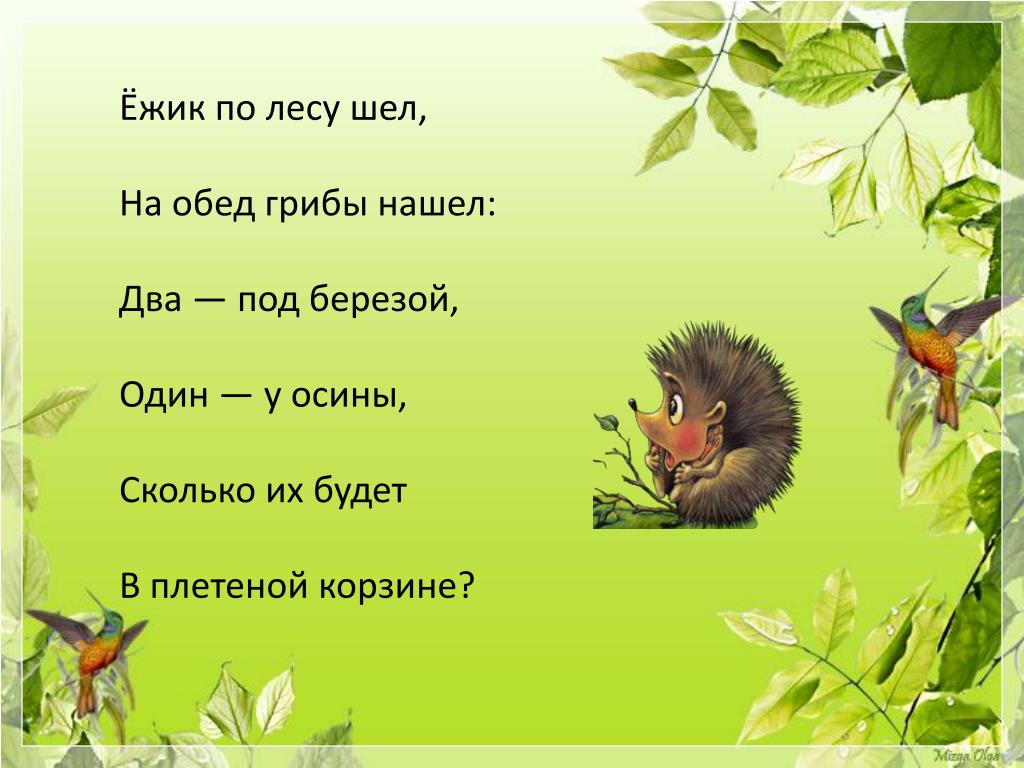 Ёжик по лесу шел,

На обед грибы нашел:

Два — под березой,

Один — у осины,

Сколько их будет

В плетеной корзине?

Mizga Olga